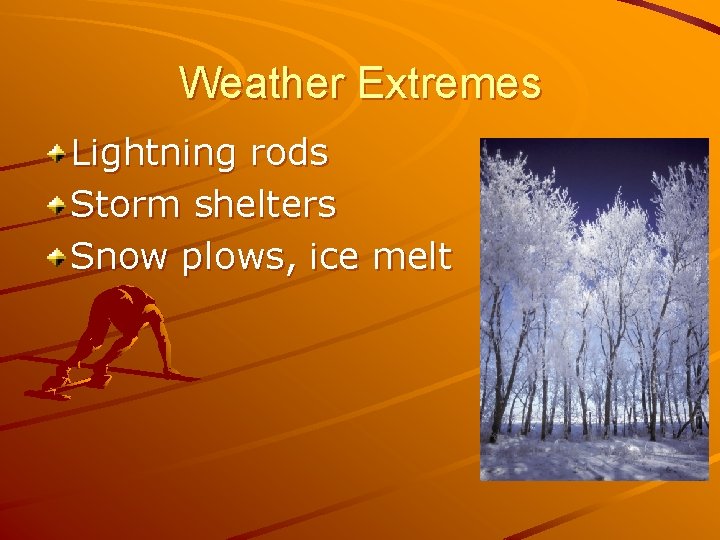 Weather Extremes

Lightning rods
Storm shelters
Snow plows, ice melt